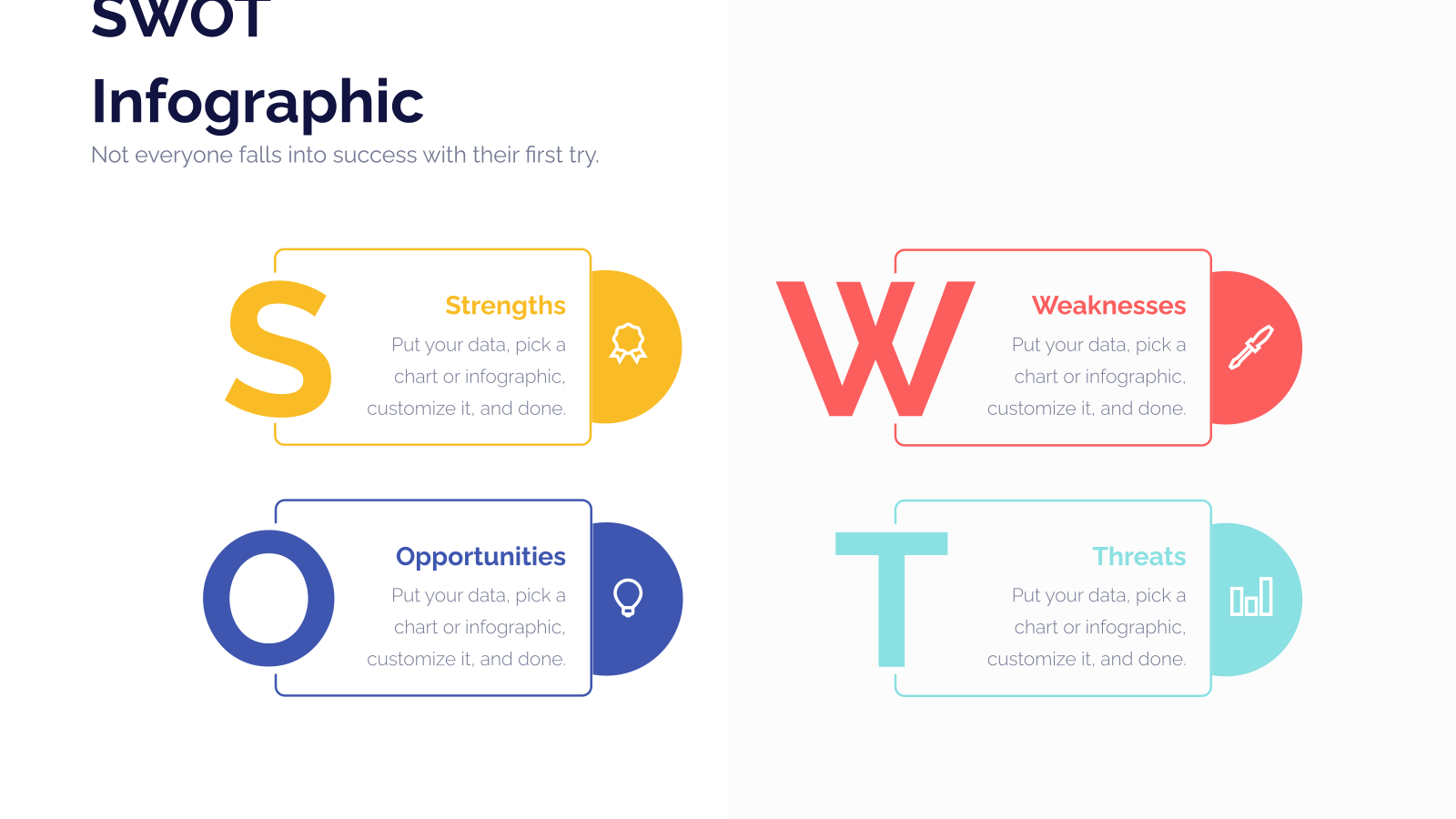 SWOT
Infographic
Not everyone falls into success with their first try.

S
Strengths
Put your data, pick a chart or infographic, customize it, and done.

W
Weaknesses
Put your data, pick a chart or infographic, customize it, and done.

O
Opportunities
Put your data, pick a chart or infographic, customize it, and done.

T
Threats
Put your data, pick a chart or infographic, customize it, and done.